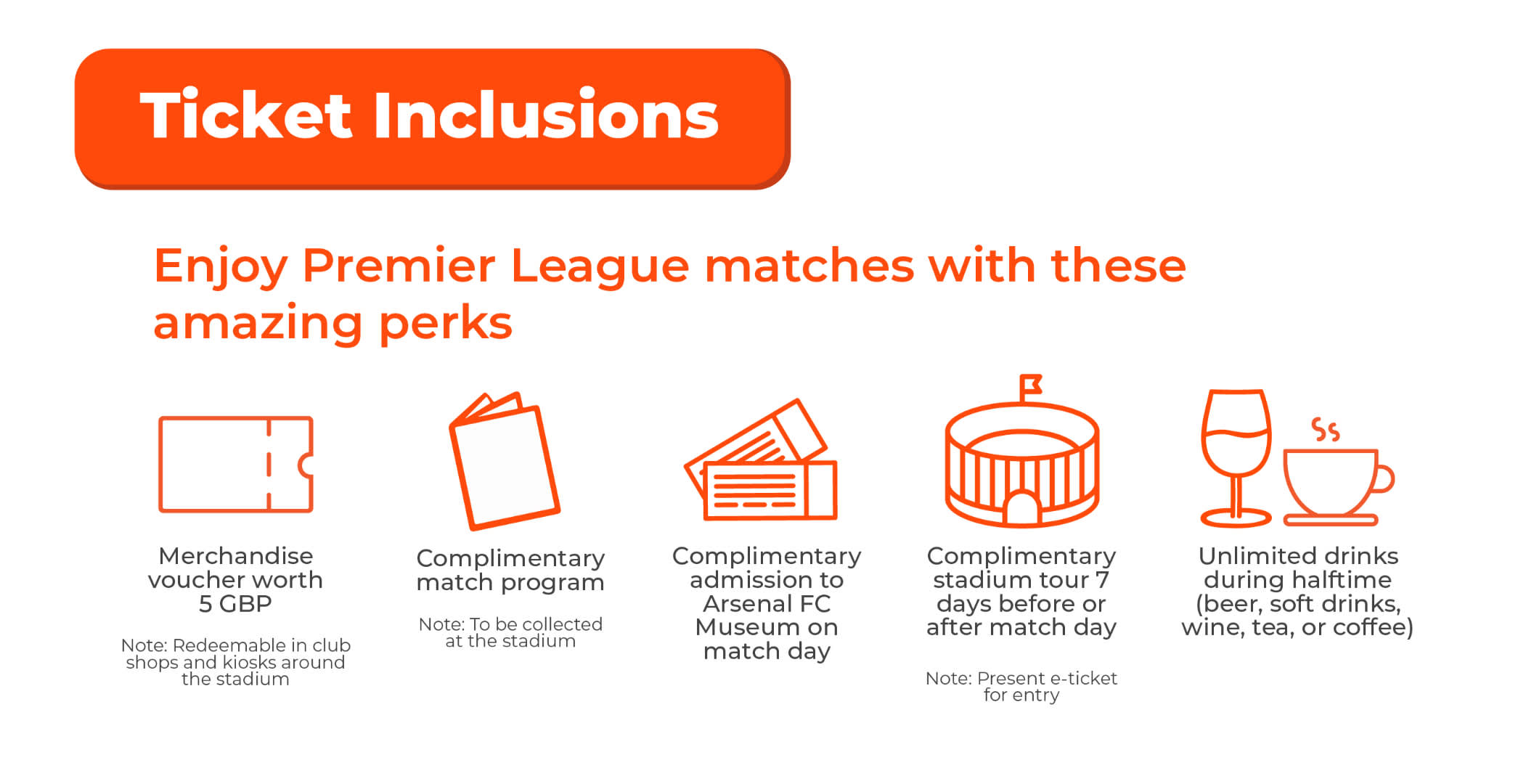 Ticket Inclusions

Enjoy Premier League matches with these amazing perks

Merchandise voucher worth 5 GBP

Note: Redeemable in club shops and kiosks around the stadium

Complimentary match program

Note: To be collected at the stadium

Complimentary admission to Arsenal FC Museum on match day

Complimentary stadium tour 7 days before or after match day

Note: Present e-ticket for entry

Unlimited drinks during halftime (beer, soft drinks, wine, tea, or coffee)